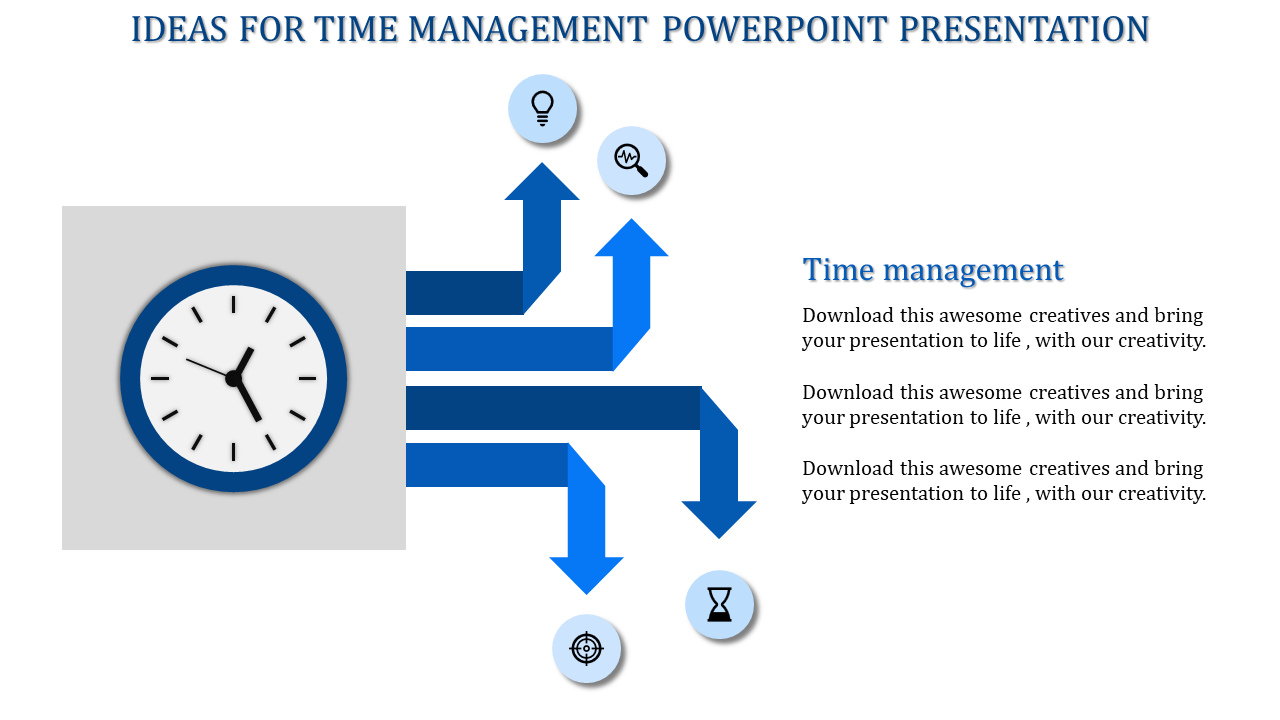 IDEAS FOR TIME MANAGEMENT POWERPOINT PRESENTATION

Time management

Download this awesome creatives and bring your presentation to life , with our creativity.

Download this awesome creatives and bring your presentation to life , with our creativity.

Download this awesome creatives and bring your presentation to life , with our creativity.